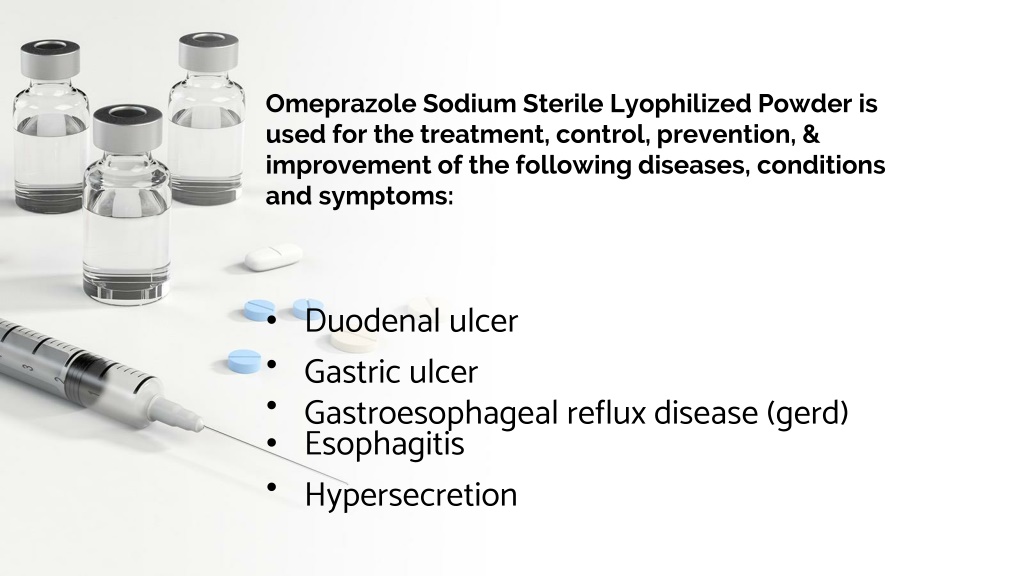 Omeprazole Sodium Sterile Lyophilized Powder is used for the treatment, control, prevention, & improvement of the following diseases, conditions and symptoms:

• Duodenal ulcer
• Gastric ulcer
• Gastroesophageal reflux disease (gerd)
• Esophagitis
• Hypersecretion